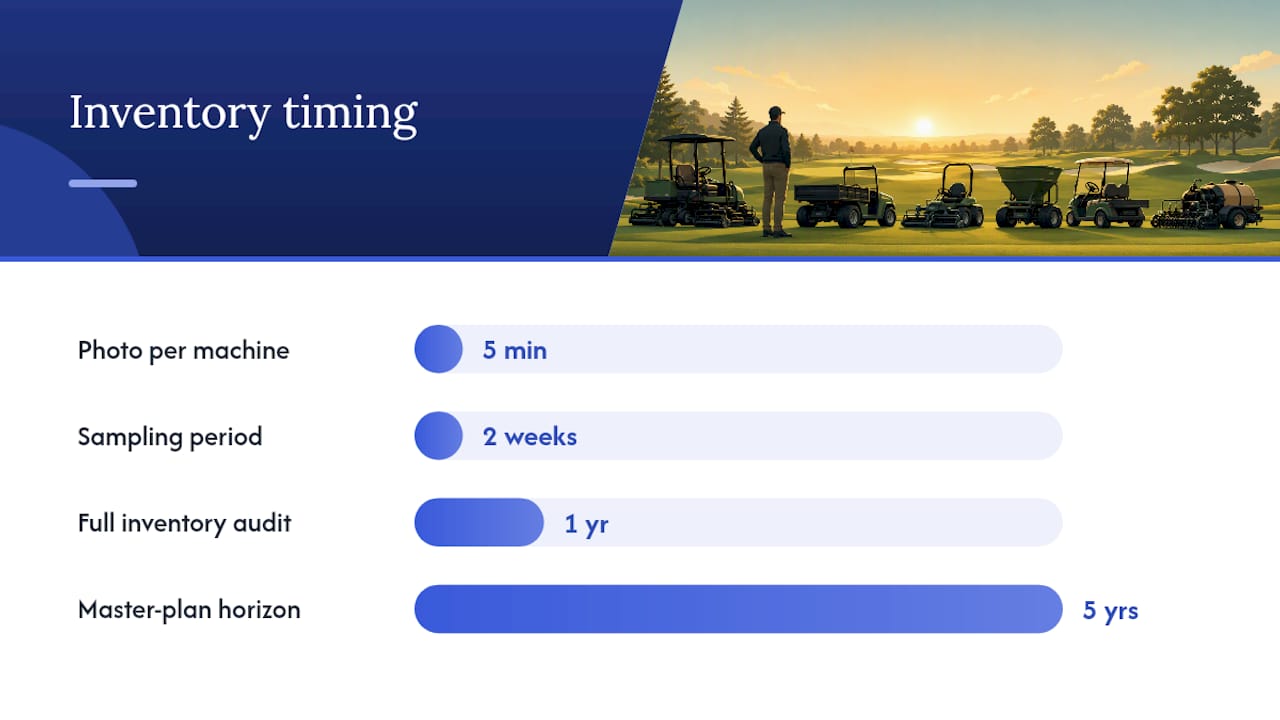 Inventory timing

Photo per machine
5 min

Sampling period
2 weeks

Full inventory audit
1 yr

Master-plan horizon
5 yrs